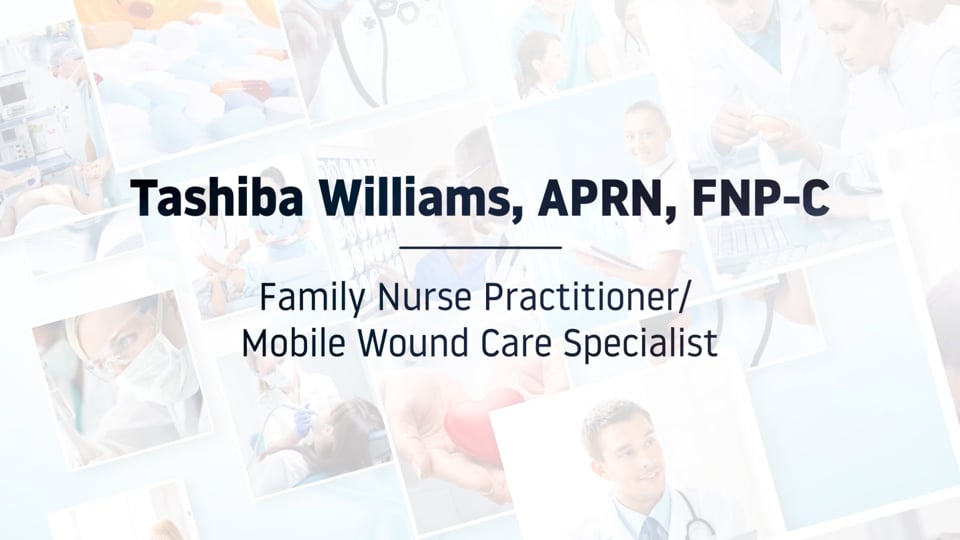 Tashiba Williams, APRN, FNP-C

Family Nurse Practitioner/
Mobile Wound Care Specialist